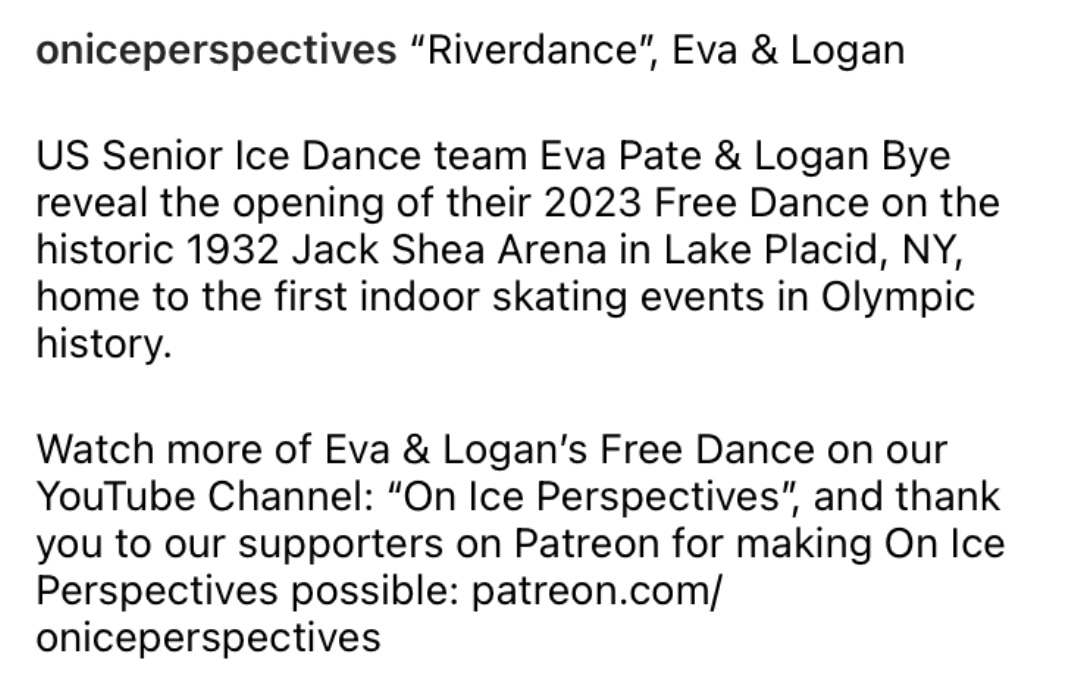 oniceperspectives “Riverdance”, Eva & Logan

US Senior Ice Dance team Eva Pate & Logan Bye reveal the opening of their 2023 Free Dance on the historic 1932 Jack Shea Arena in Lake Placid, NY, home to the first indoor skating events in Olympic history.

Watch more of Eva & Logan’s Free Dance on our YouTube Channel: “On Ice Perspectives”, and thank you to our supporters on Patreon for making On Ice Perspectives possible: patreon.com/oniceperspectives